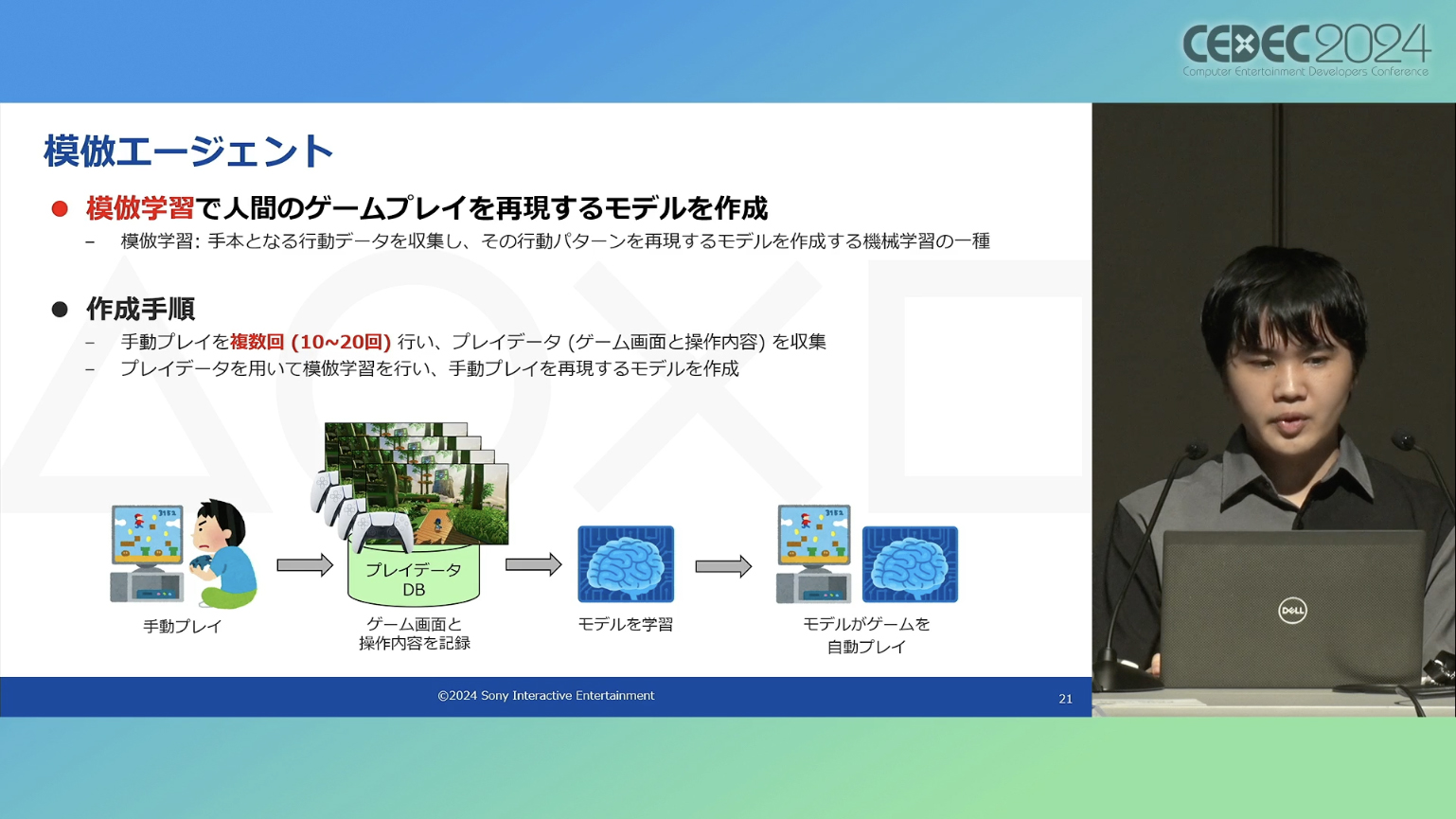 CEDEC2024
Computer Entertainment Developers Conference

模倣エージェント

● 模倣学習で人間のゲームプレイを再現するモデルを作成
– 模倣学習: 手本となる行動データを収集し、その行動パターンを再現するモデルを作成する機械学習の一種

● 作成手順
– 手動プレイを複数回 (10~20回) 行い、プレイデータ (ゲーム画面と操作内容) を収集
– プレイデータを用いて模倣学習を行い、手動プレイを再現するモデルを作成

手動プレイ

プレイデータ DB

ゲーム画面と操作内容を記録

モデルを学習

モデルがゲームを自動プレイ

©2024 Sony Interactive Entertainment

21

DELL